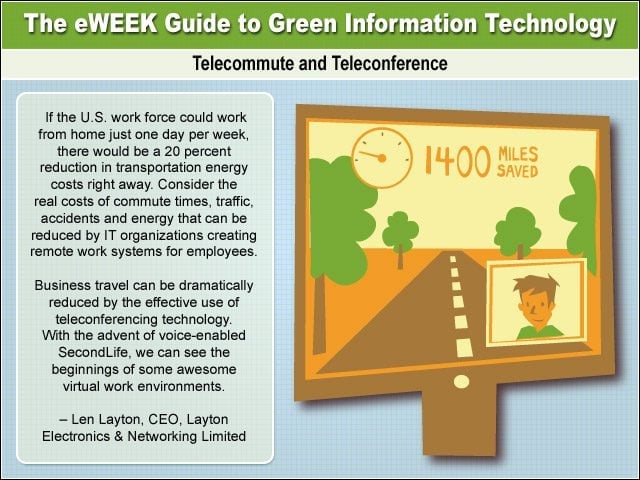 The eWEEK Guide to Green Information Technology

Telecommute and Teleconference

If the U.S. work force could work from home just one day per week, there would be a 20 percent reduction in transportation energy costs right away. Consider the real costs of commute times, traffic, accidents and energy that can be reduced by IT organizations creating remote work systems for employees.

Business travel can be dramatically reduced by the effective use of teleconferencing technology. With the advent of voice-enabled SecondLife, we can see the beginnings of some awesome virtual work environments.

– Len Layton, CEO, Layton Electronics & Networking Limited

1400 MILES SAVED